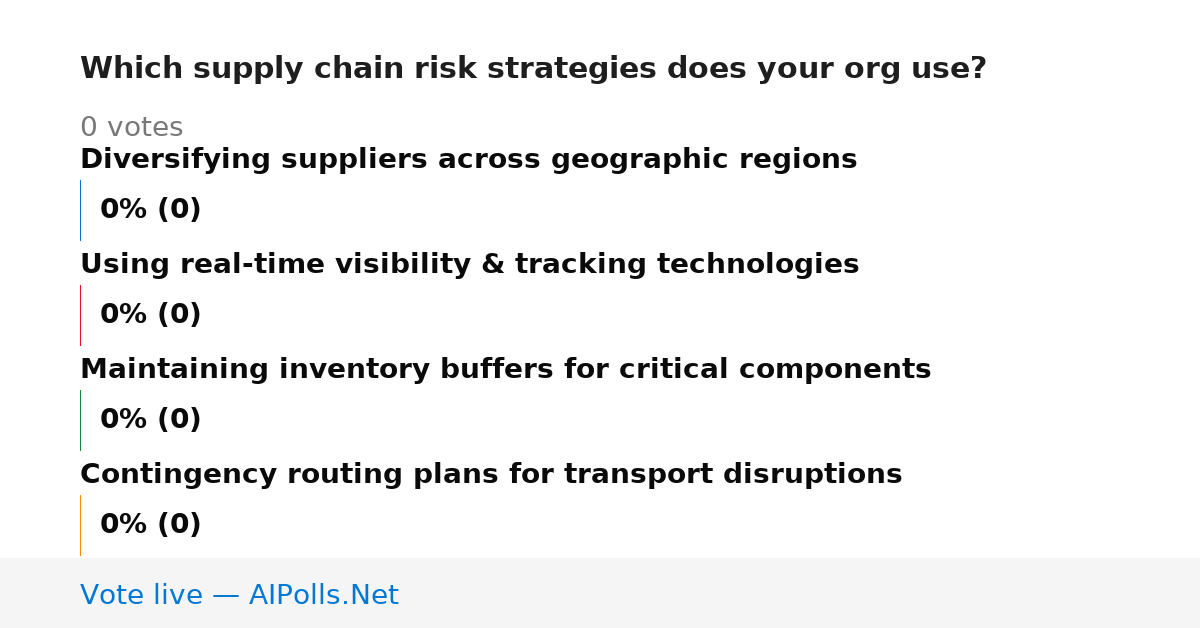 Which supply chain risk strategies does your org use?

0 votes

Diversifying suppliers across geographic regions

0% (0)

Using real-time visibility & tracking technologies

0% (0)

Maintaining inventory buffers for critical components

0% (0)

Contingency routing plans for transport disruptions

0% (0)

Vote live — AIPolls.Net